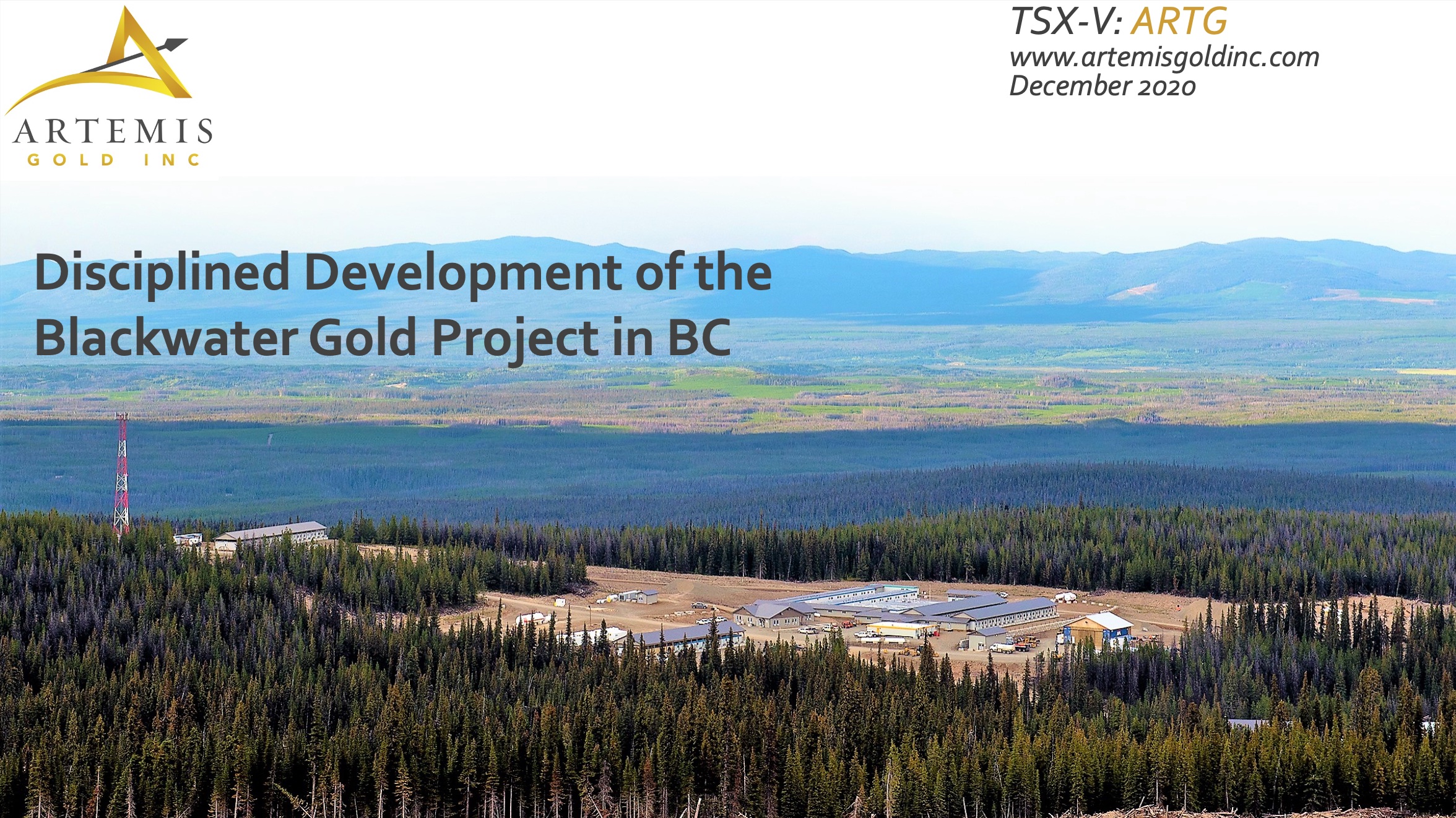 ARTEMIS
GOLD INC

TSX-V: ARTG
www.artemisgoldinc.com
December 2020

Disciplined Development of the Blackwater Gold Project in BC